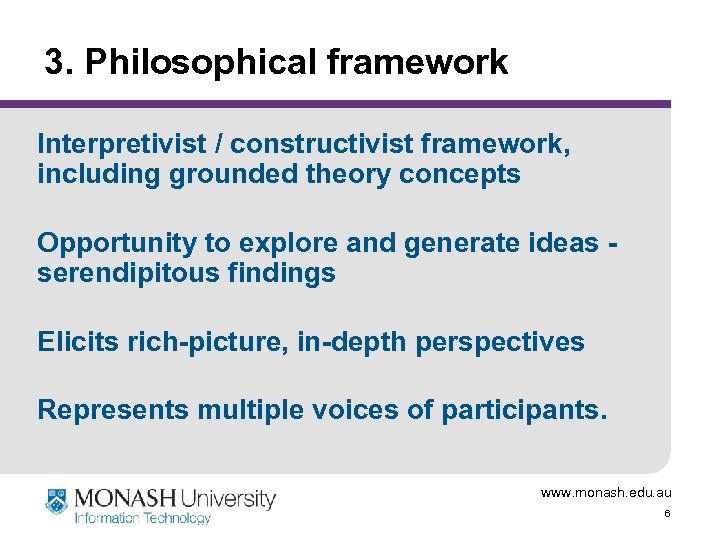 3. Philosophical framework

Interpretivist / constructivist framework, including grounded theory concepts

Opportunity to explore and generate ideas - serendipitous findings

Elicits rich-picture, in-depth perspectives

Represents multiple voices of participants.

MONASH University
Information Technology

www.monash.edu.au

6